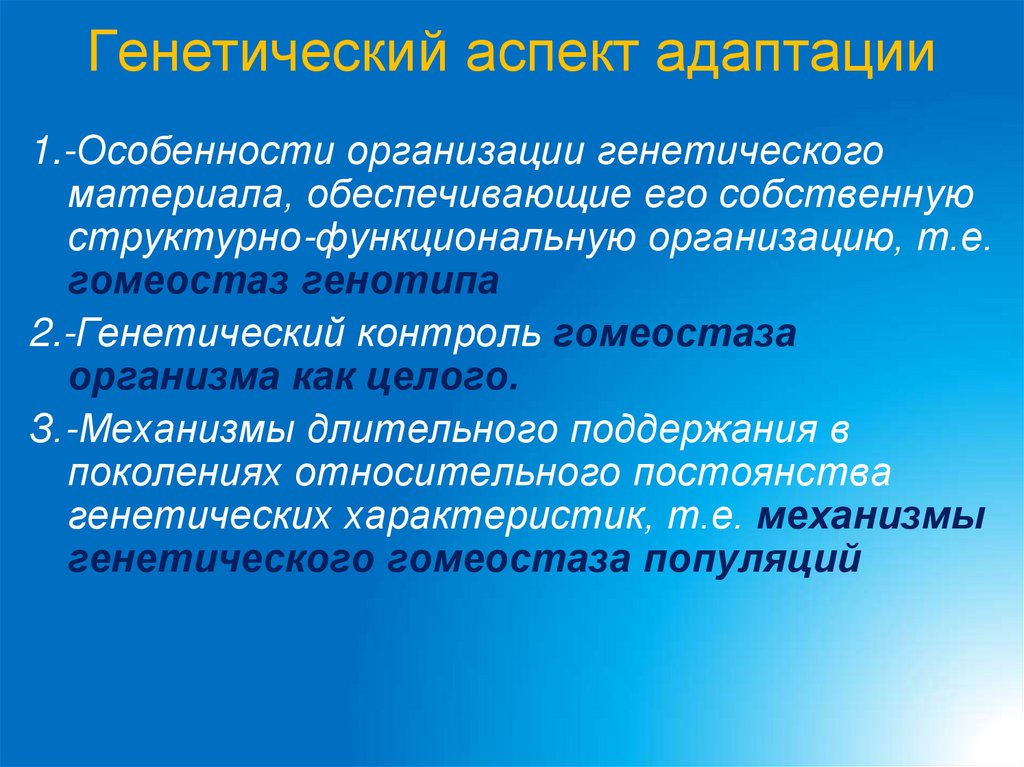 Генетический аспект адаптации

1.-Особенности организации генетического материала, обеспечивающие его собственную структурно-функциональную организацию, т.е. гомеостаз генотипа

2.-Генетический контроль гомеостаза организма как целого.

3.-Механизмы длительного поддержания в поколениях относительного постоянства генетических характеристик, т.е. механизмы генетического гомеостаза популяций